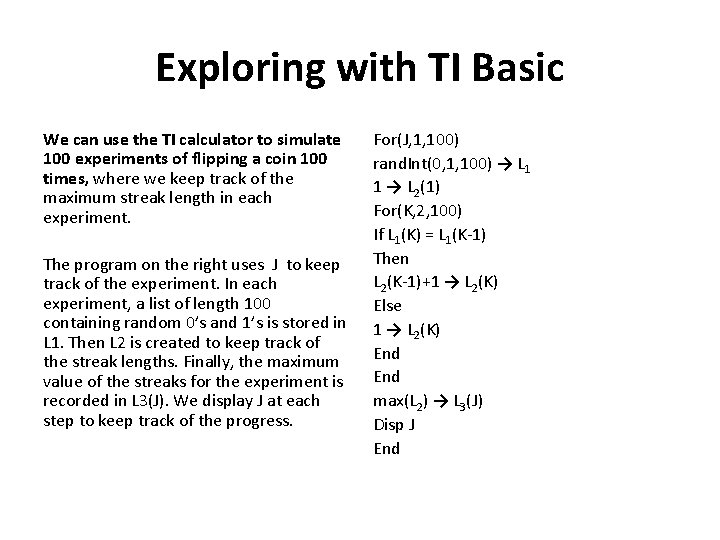 Exploring with TI Basic

We can use the TI calculator to simulate 100 experiments of flipping a coin 100 times, where we keep track of the maximum streak length in each experiment.

The program on the right uses J to keep track of the experiment. In each experiment, a list of length 100 containing random 0's and 1's is stored in L1. Then L2 is created to keep track of the streak lengths. Finally, the maximum value of the streaks for the experiment is recorded in L3(J). We display J at each step to keep track of the progress.

For(J,1,100)
randInt(0,1,100) → $L_1$
1 → $L_2$(1)
For(K,2,100)
If $L_1$(K) = $L_1$(K-1)
Then
$L_2$(K-1)+1 → $L_2$(K)
Else
1 → $L_2$(K)
End
End
max($L_2$) → $L_3$(J)
Disp J
End